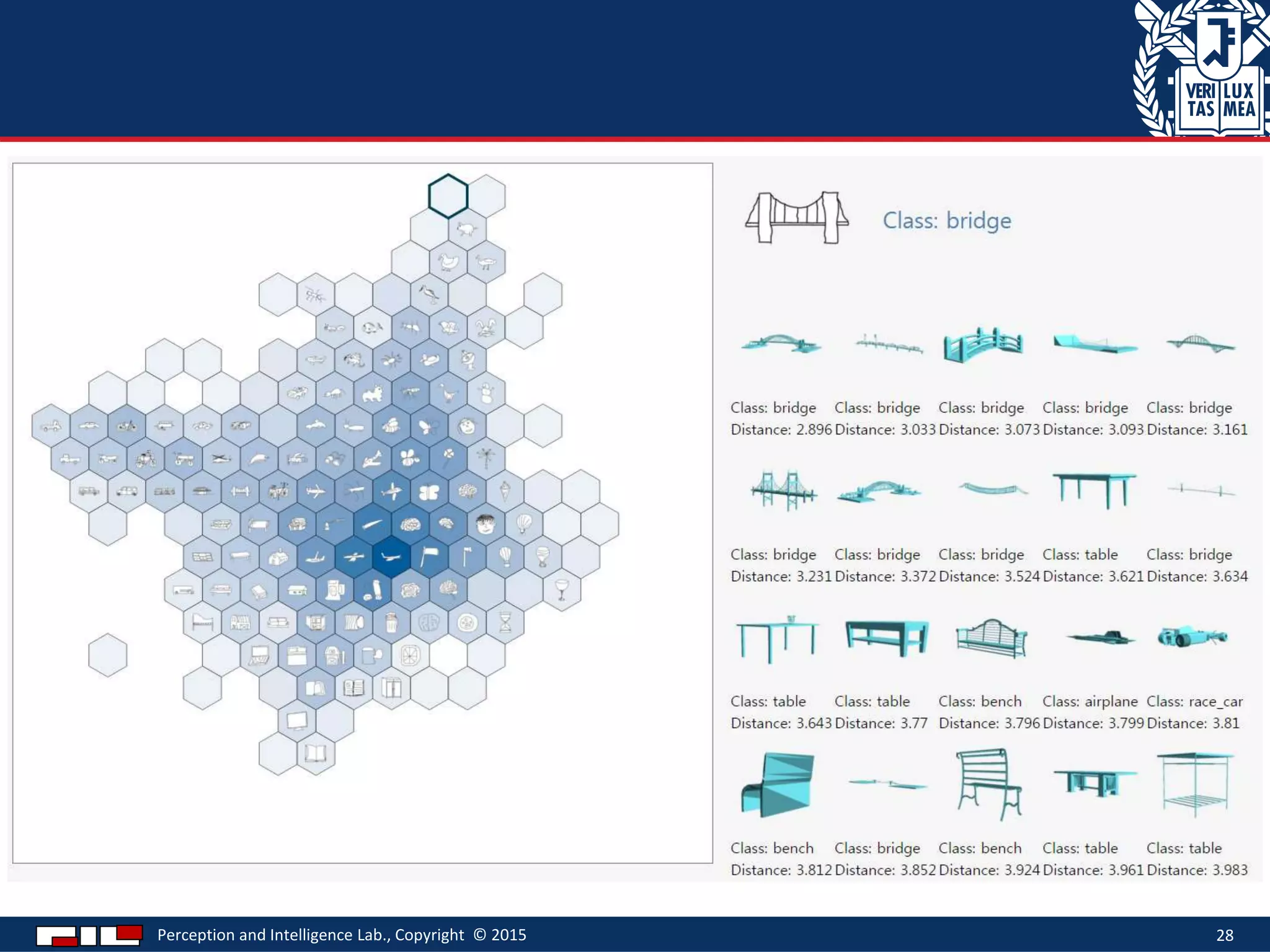 VERI TAS LUX MEA

Class: bridge

Class: bridge Distance: 2.896
Class: bridge Distance: 3.033
Class: bridge Distance: 3.073
Class: bridge Distance: 3.093
Class: bridge Distance: 3.161

Class: bridge Distance: 3.231
Class: bridge Distance: 3.372
Class: bridge Distance: 3.524
Class: table Distance: 3.621
Class: bridge Distance: 3.634

Class: table Distance: 3.643
Class: table Distance: 3.77
Class: bench Distance: 3.796
Class: airplane Distance: 3.799
Class: race_car Distance: 3.81

Class: bench Distance: 3.812
Class: bridge Distance: 3.852
Class: bench Distance: 3.924
Class: table Distance: 3.961
Class: table Distance: 3.983

Perception and Intelligence Lab., Copyright © 2015

28